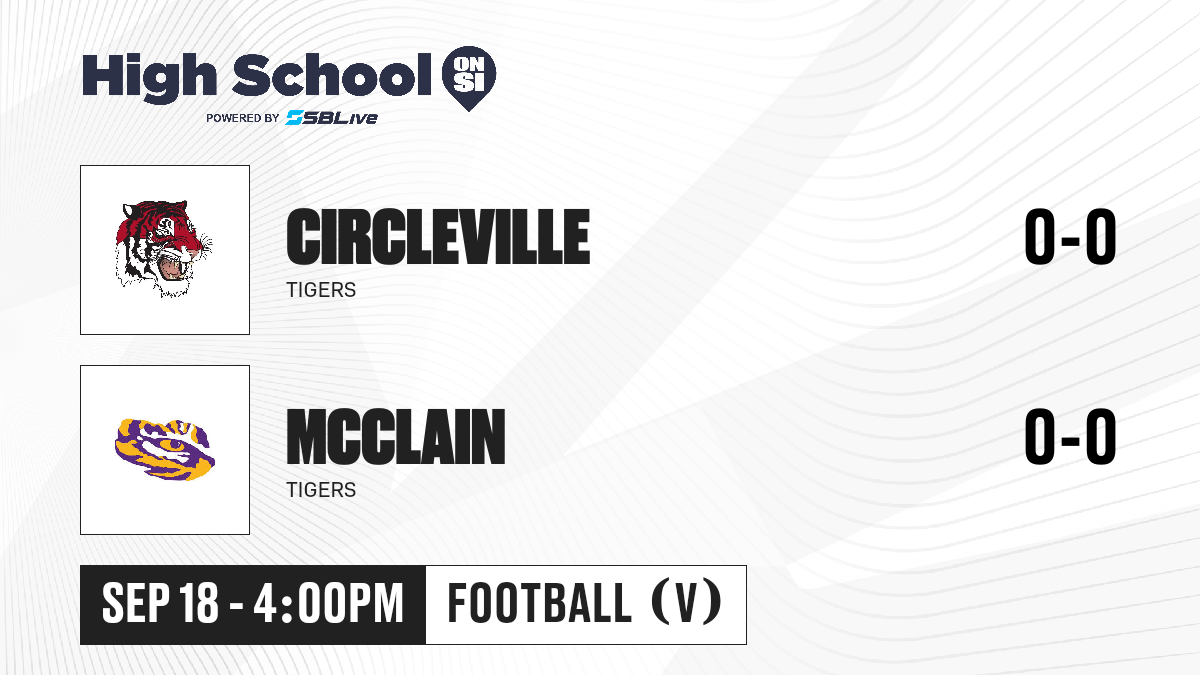 High School ON SI
POWERED BY SBLive

CIRCLEVILLE
TIGERS
0-0

MCCLAIN
TIGERS
0-0

SEP 18 - 4:00PM
FOOTBALL (V)